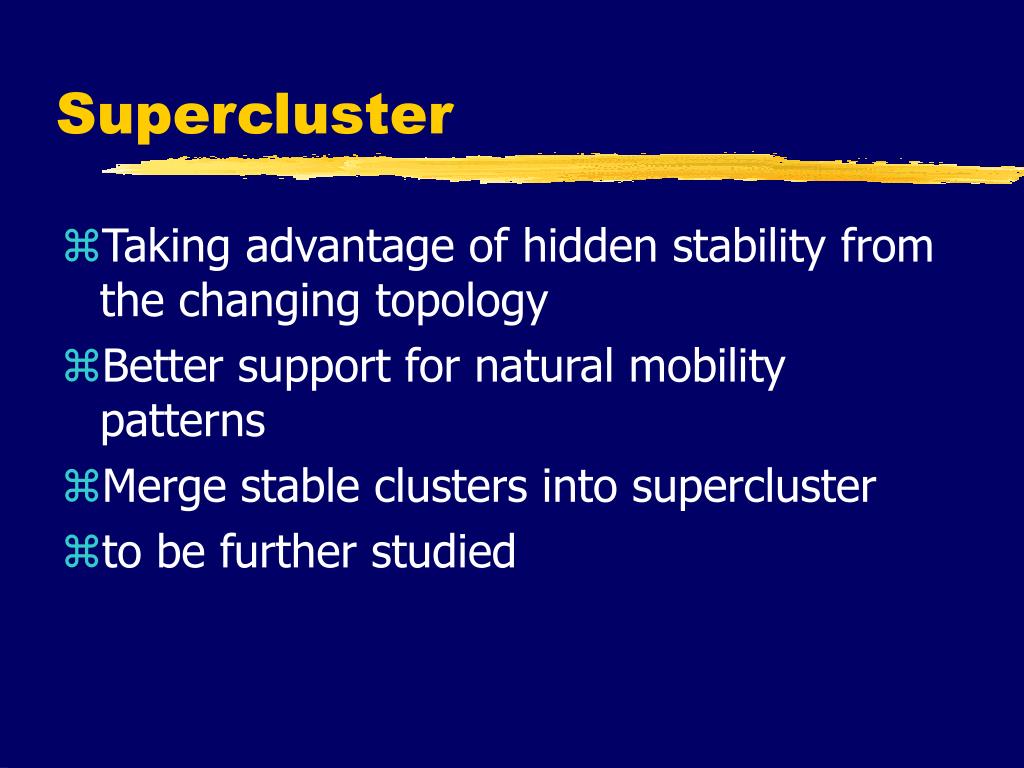 Supercluster

⌘Taking advantage of hidden stability from the changing topology

⌘Better support for natural mobility patterns

⌘Merge stable clusters into supercluster

⌘to be further studied